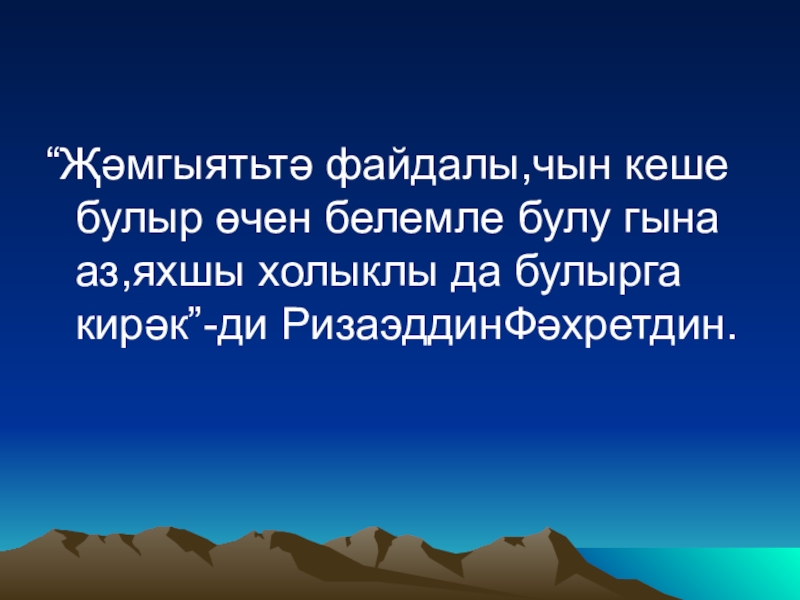 “Җәмгыятьтә файдалы,чын кеше булыр өчен белемле булу гына аз,яхшы холыклы да булырга кирәк”-ди РизаэддинФәхретдин.